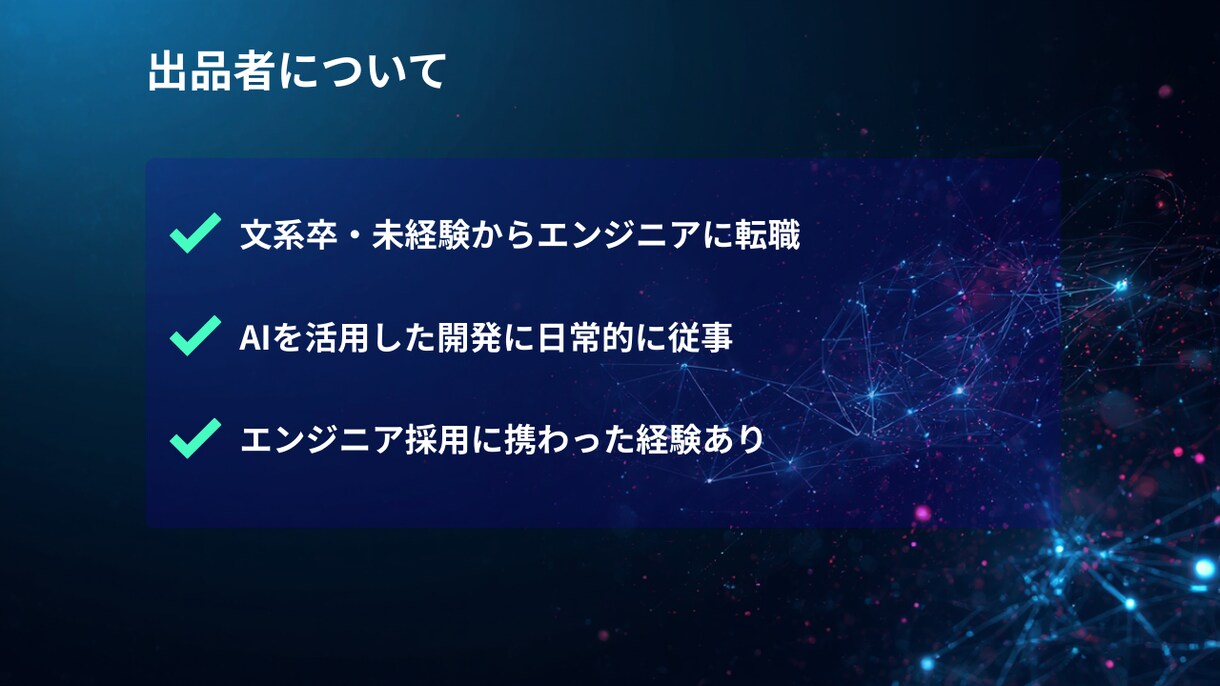 出品者について

文系卒・未経験からエンジニアに転職

AIを活用した開発に日常的に従事

エンジニア採用に携わった経験あり